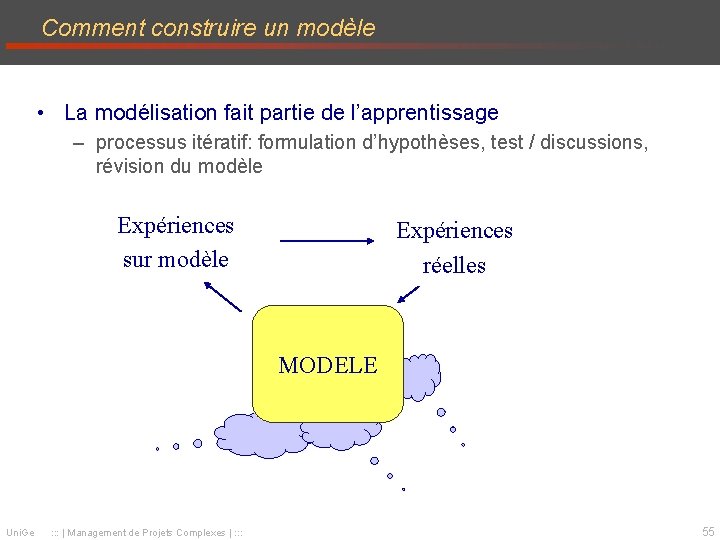 Comment construire un modèle

• La modélisation fait partie de l'apprentissage
  – processus itératif: formulation d'hypothèses, test / discussions, révision du modèle

Expériences sur modèle

Expériences réelles

MODELE

UniGe ::: | Management de Projets Complexes | :::

55